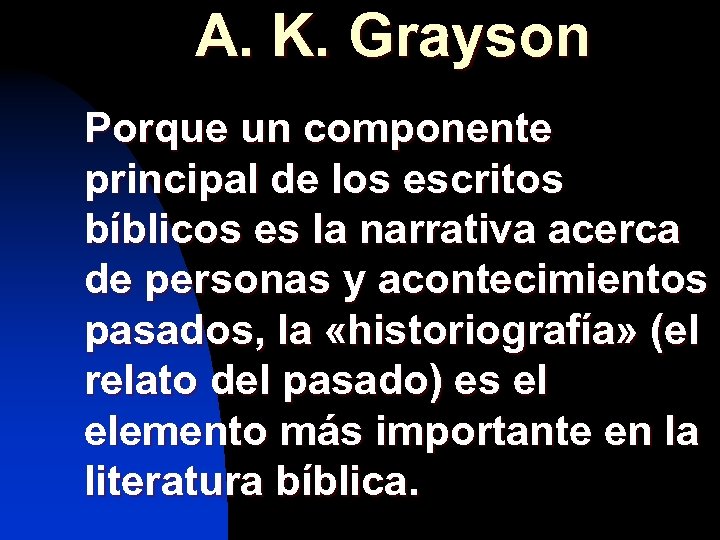 A. K. Grayson

Porque un componente principal de los escritos bíblicos es la narrativa acerca de personas y acontecimientos pasados, la «historiografía» (el relato del pasado) es el elemento más importante en la literatura bíblica.